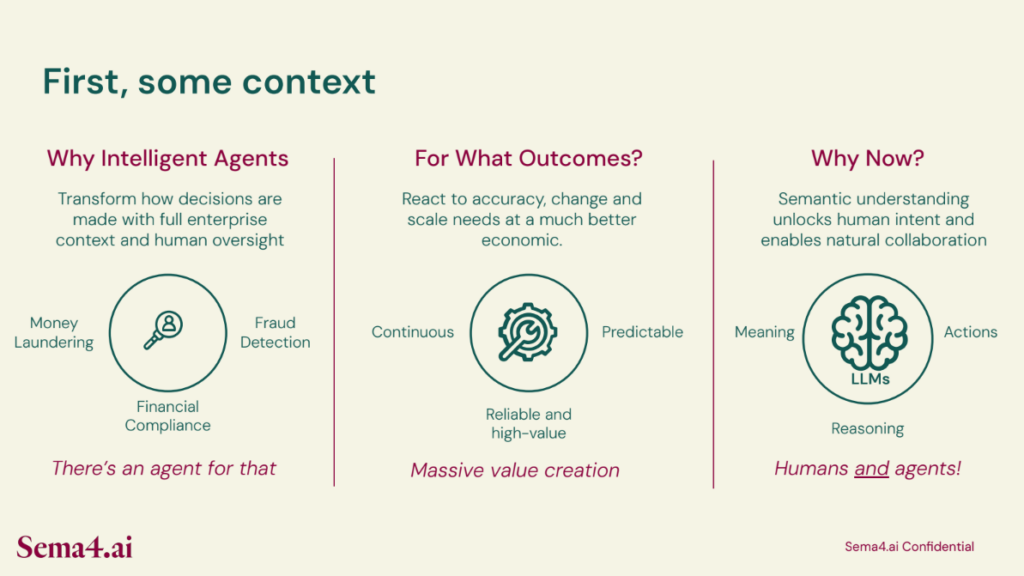 First, some context

Why Intelligent Agents

Transform how decisions are made with full enterprise context and human oversight

Money Laundering

Fraud Detection

Financial Compliance

There's an agent for that

For What Outcomes?

React to accuracy, change and scale needs at a much better economic.

Continuous

Predictable

Reliable and high-value

Massive value creation

Why Now?

Semantic understanding unlocks human intent and enables natural collaboration

Meaning

LLMs

Actions

Reasoning

Humans and agents!

Sema4.ai

Sema4.ai Confidential